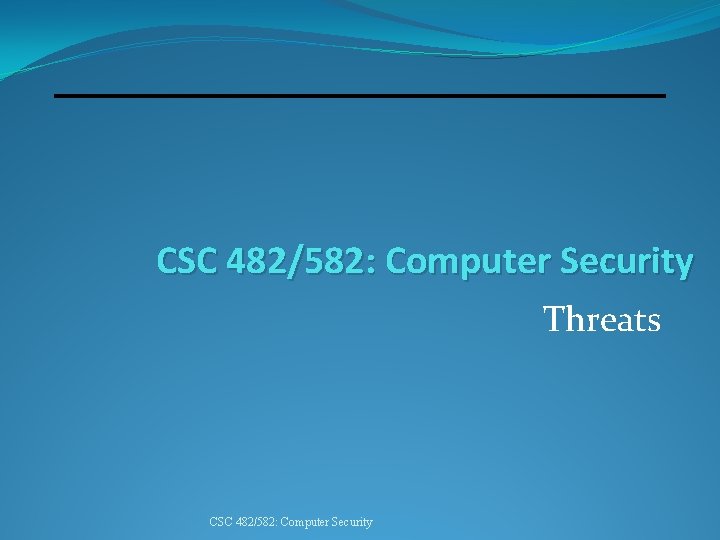 CSC 482/582: Computer Security

Threats

CSC 482/582: Computer Security